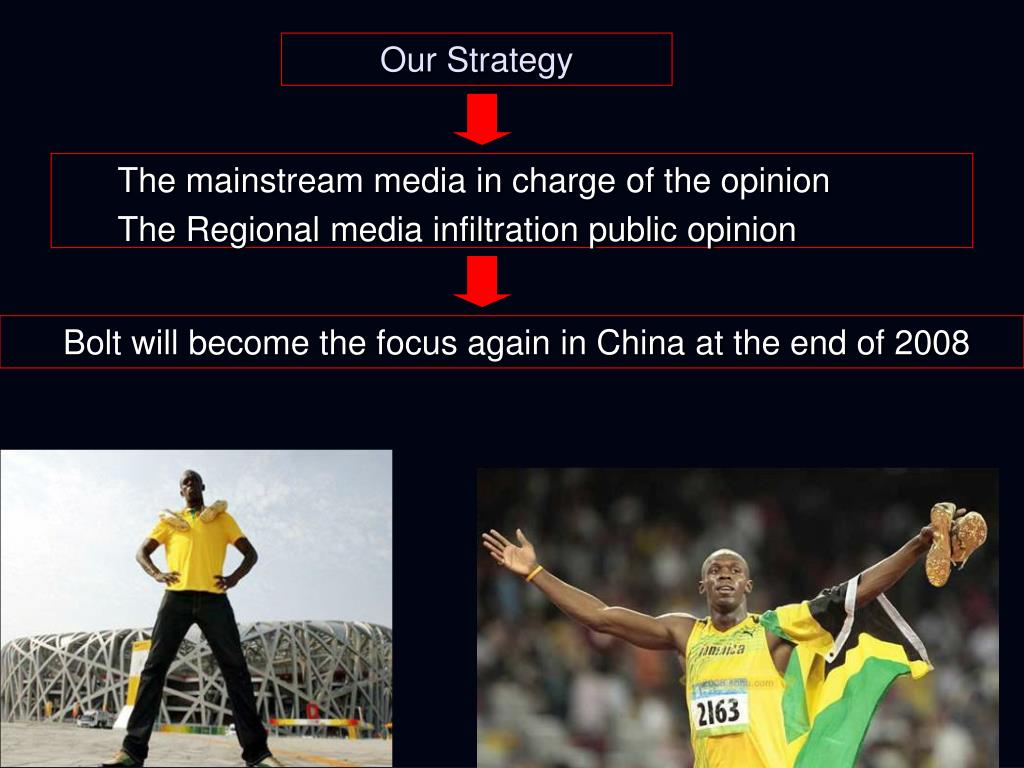 Our Strategy

The mainstream media in charge of the opinion
The Regional media infiltration public opinion

Bolt will become the focus again in China at the end of 2008

Jamaica
2163